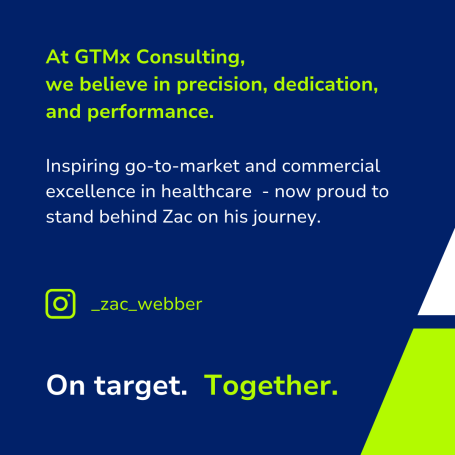 At GTMx Consulting,
we believe in precision, dedication, and performance.

Inspiring go-to-market and commercial excellence in healthcare  - now proud to stand behind Zac on his journey.

_zac_webber

On target.  Together.